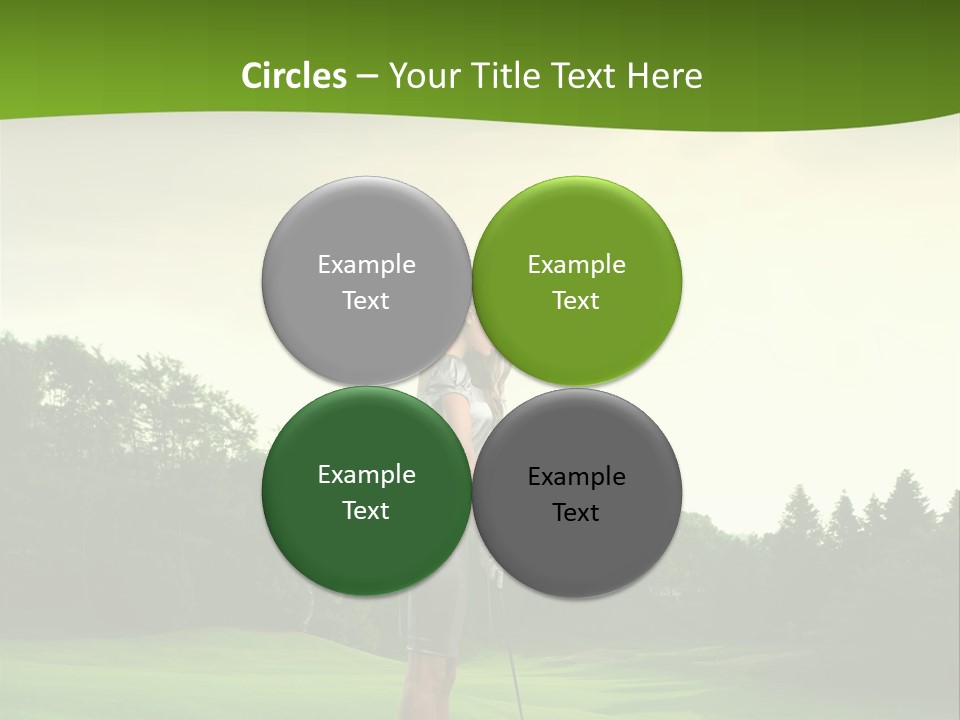 Circles – Your Title Text Here

Example Text

Example Text

Example Text

Example Text